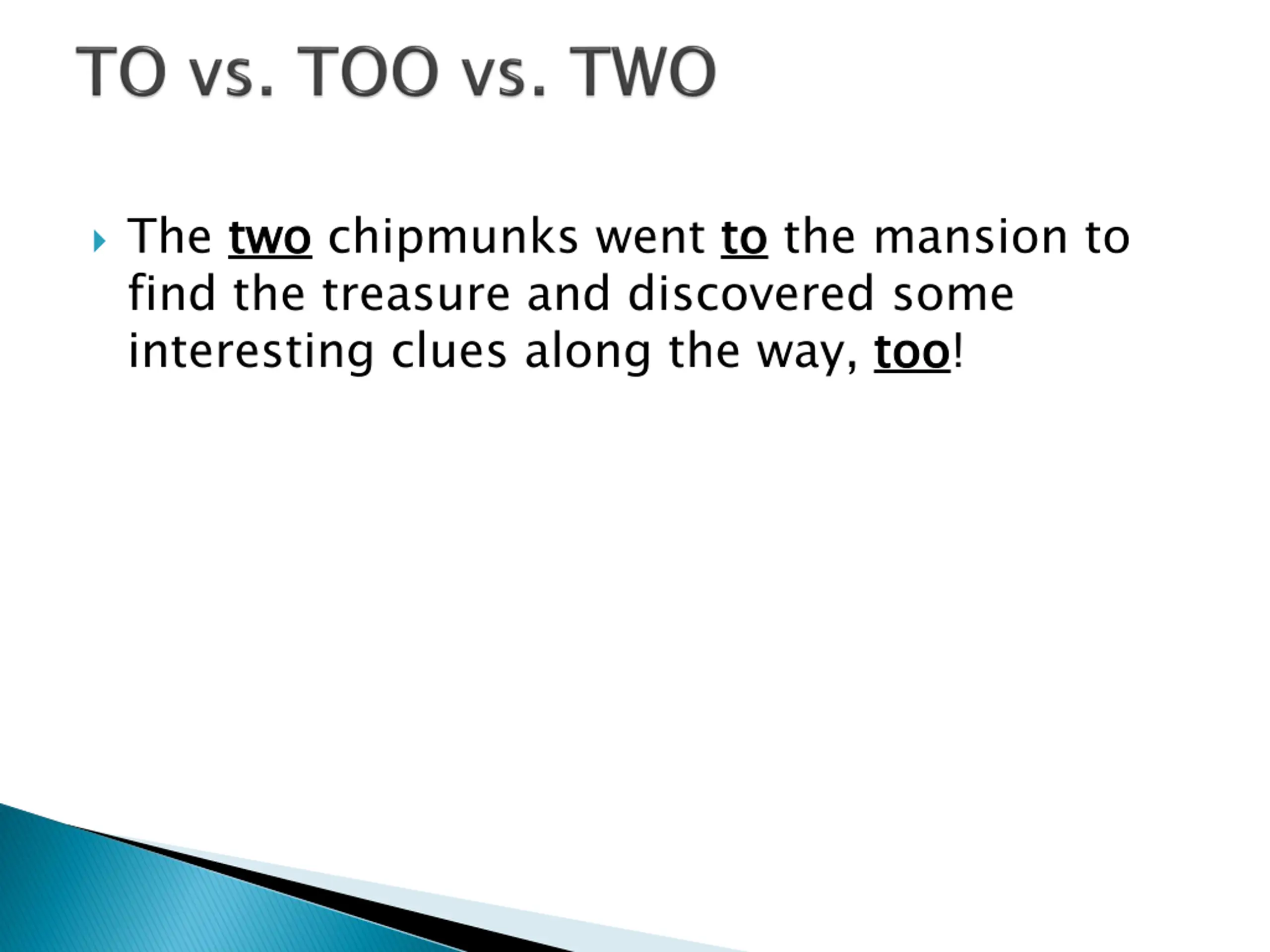 TO vs. TOO vs. TWO

The two chipmunks went to the mansion to find the treasure and discovered some interesting clues along the way, too!